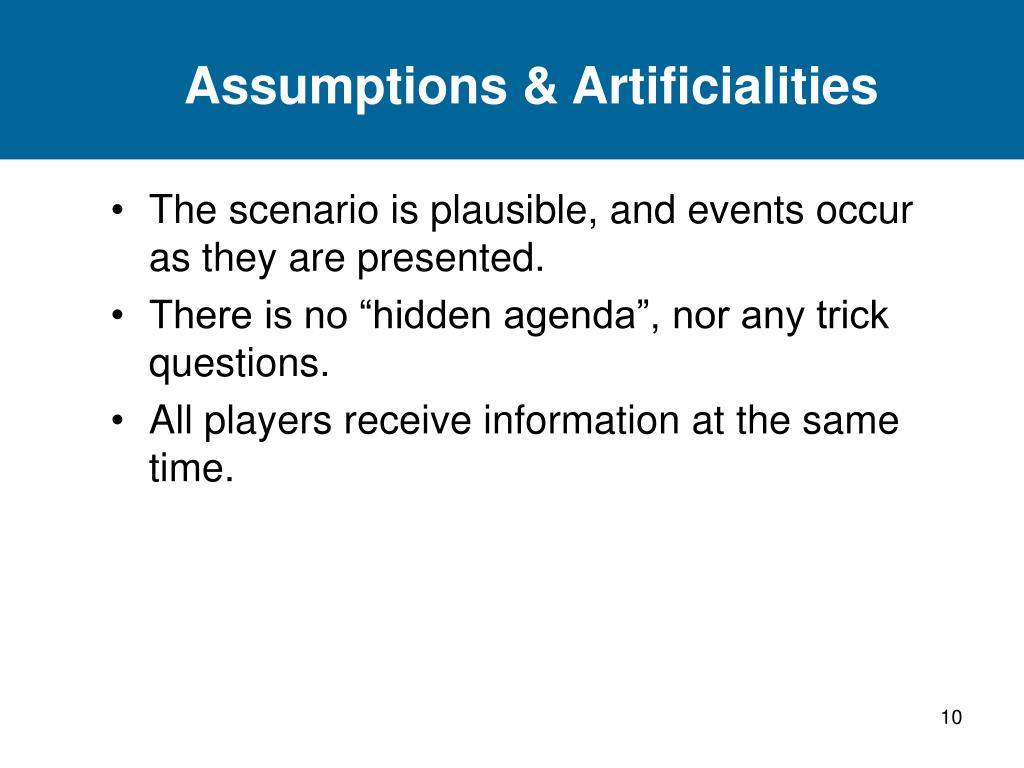 Assumptions & Artificialities

• The scenario is plausible, and events occur as they are presented.
• There is no “hidden agenda”, nor any trick questions.
• All players receive information at the same time.

10